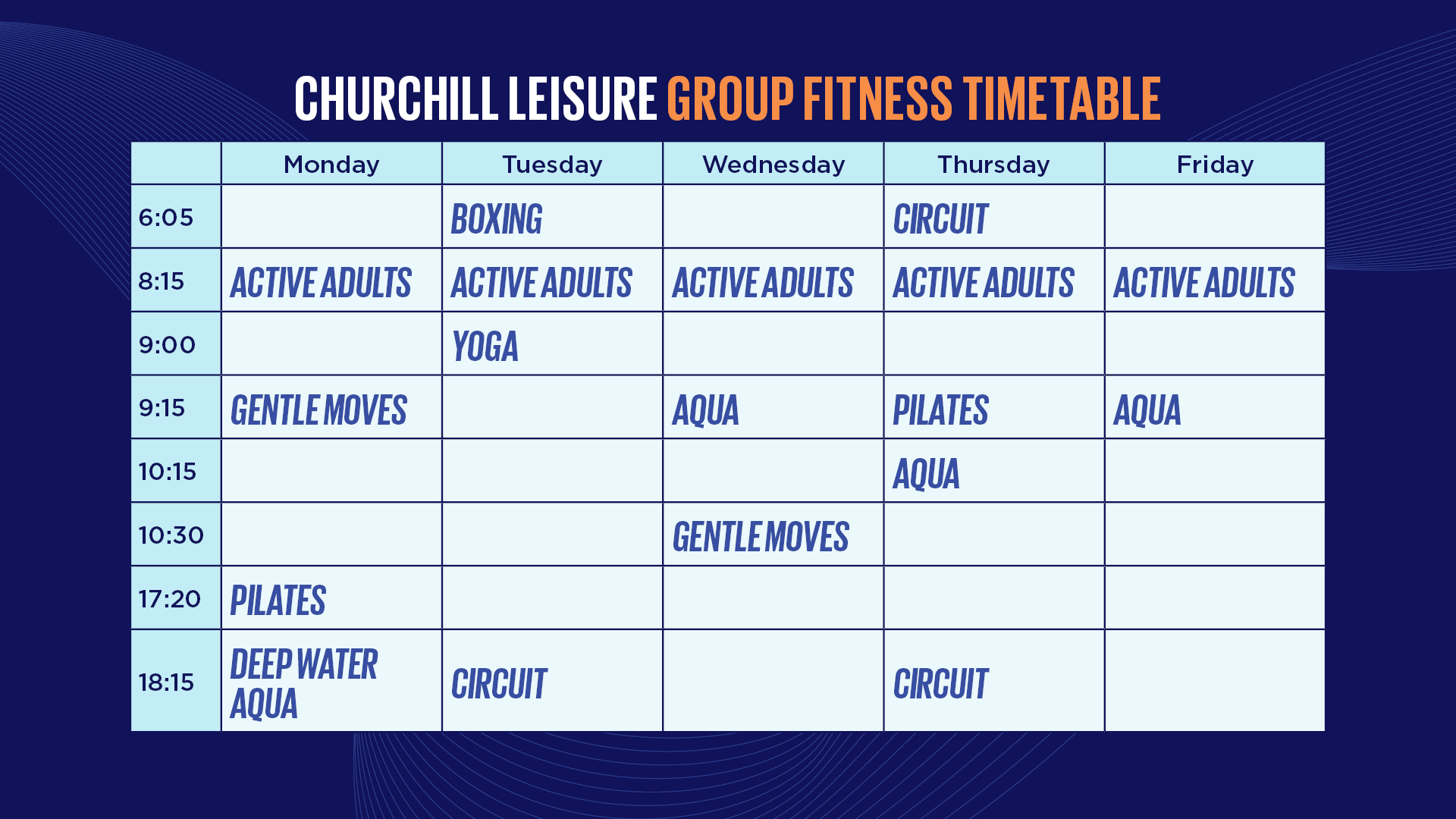 CHURCHILL LEISURE GROUP FITNESS TIMETABLE

| | Monday | Tuesday | Wednesday | Thursday | Friday |
|---|---|---|---|---|---|
| 6:05 | | BOXING | | CIRCUIT | |
| 8:15 | ACTIVE ADULTS | ACTIVE ADULTS | ACTIVE ADULTS | ACTIVE ADULTS | ACTIVE ADULTS |
| 9:00 | | YOGA | | | |
| 9:15 | GENTLE MOVES | | AQUA | PILATES | AQUA |
| 10:15 | | | | AQUA | |
| 10:30 | | | GENTLE MOVES | | |
| 17:20 | PILATES | | | | |
| 18:15 | DEEP WATER AQUA | CIRCUIT | | CIRCUIT | |